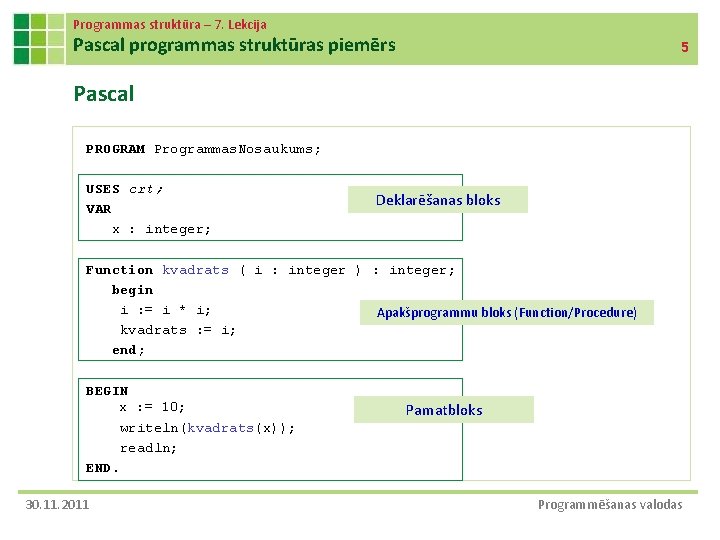 Programmas struktūra – 7. Lekcija
Pascal programmas struktūras piemērs
5

Pascal

PROGRAM ProgrammasNosaukums;

USES crt;
VAR
x : integer;

Deklarēšanas bloks

Function kvadrats ( i : integer ) : integer;
begin
i := i * i;
kvadrats := i;
end;

Apakšprogrammu bloks (Function/Procedure)

BEGIN
x := 10;
writeln(kvadrats(x));
readln;
END.

Pamatbloks

30.11.2011
Programmēšanas valodas